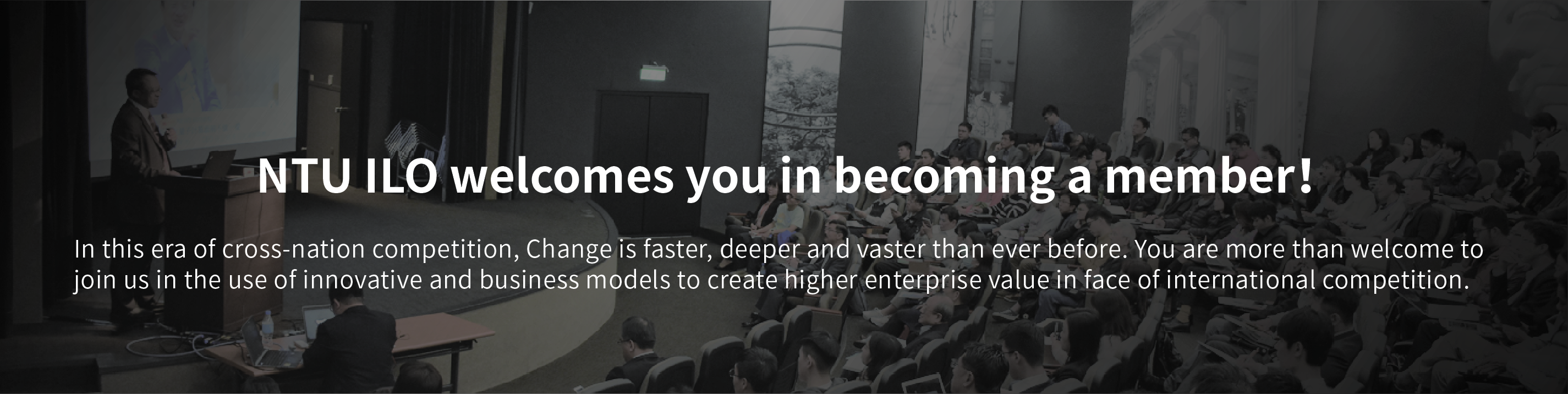 NTU ILO welcomes you in becoming a member!

In this era of cross-nation competition, Change is faster, deeper and vaster than ever before. You are more than welcome to join us in the use of innovative and business models to create higher enterprise value in face of international competition.